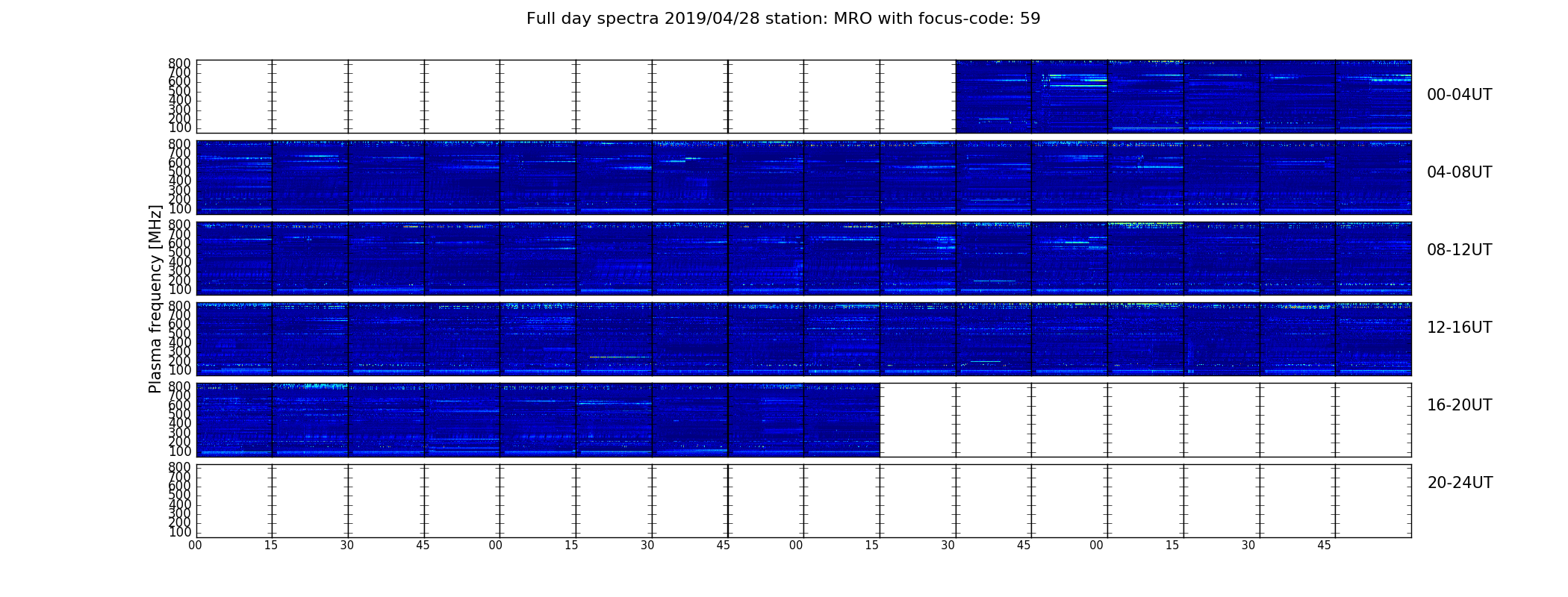 Full day spectra 2019/04/28 station: MRO with focus-code: 59

Plasma frequency [MHz]

800
700
600
500
400
300
200
100

00-04UT

800
700
600
500
400
300
200
100

04-08UT

800
700
600
500
400
300
200
100

08-12UT

800
700
600
500
400
300
200
100

12-16UT

800
700
600
500
400
300
200
100

16-20UT

800
700
600
500
400
300
200
100

20-24UT

00 15 30 45 00 15 30 45 00 15 30 45 00 15 30 45